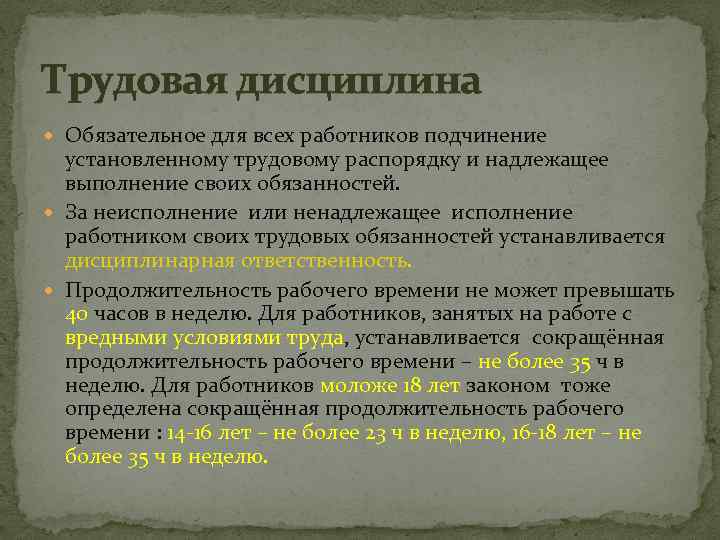 Трудовая дисциплина

Обязательное для всех работников подчинение установленному трудовому распорядку и надлежащее выполнение своих обязанностей.

За неисполнение  или ненадлежащее  исполнение работником своих трудовых обязанностей устанавливается дисциплинарная ответственность.

Продолжительность рабочего времени не может превышать 40 часов в неделю. Для работников, занятых на работе с вредными условиями труда, устанавливается  сокращённая продолжительность рабочего времени – не более 35 ч в неделю. Для работников моложе 18 лет законом  тоже определена сокращённая продолжительность рабочего времени : 14-16 лет – не более 23 ч в неделю, 16-18 лет – не более 35 ч в неделю.